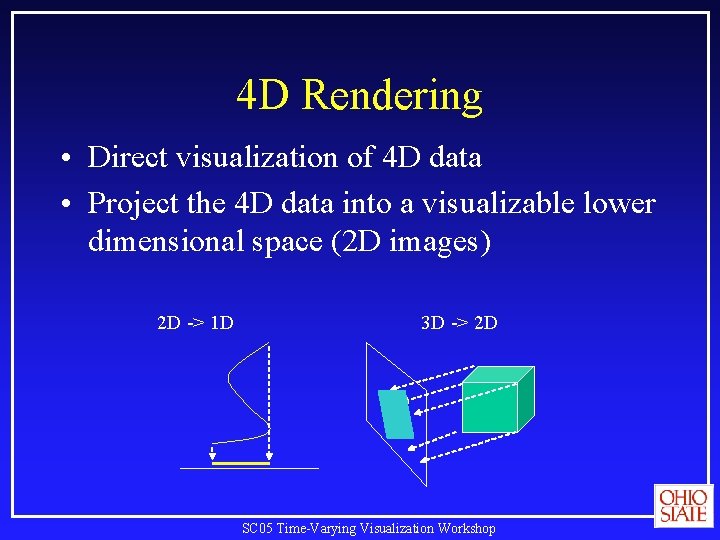 4D Rendering

• Direct visualization of 4D data
• Project the 4D data into a visualizable lower dimensional space (2D images)

2D -> 1D

3D -> 2D

OHIO STATE

SC05 Time-Varying Visualization Workshop